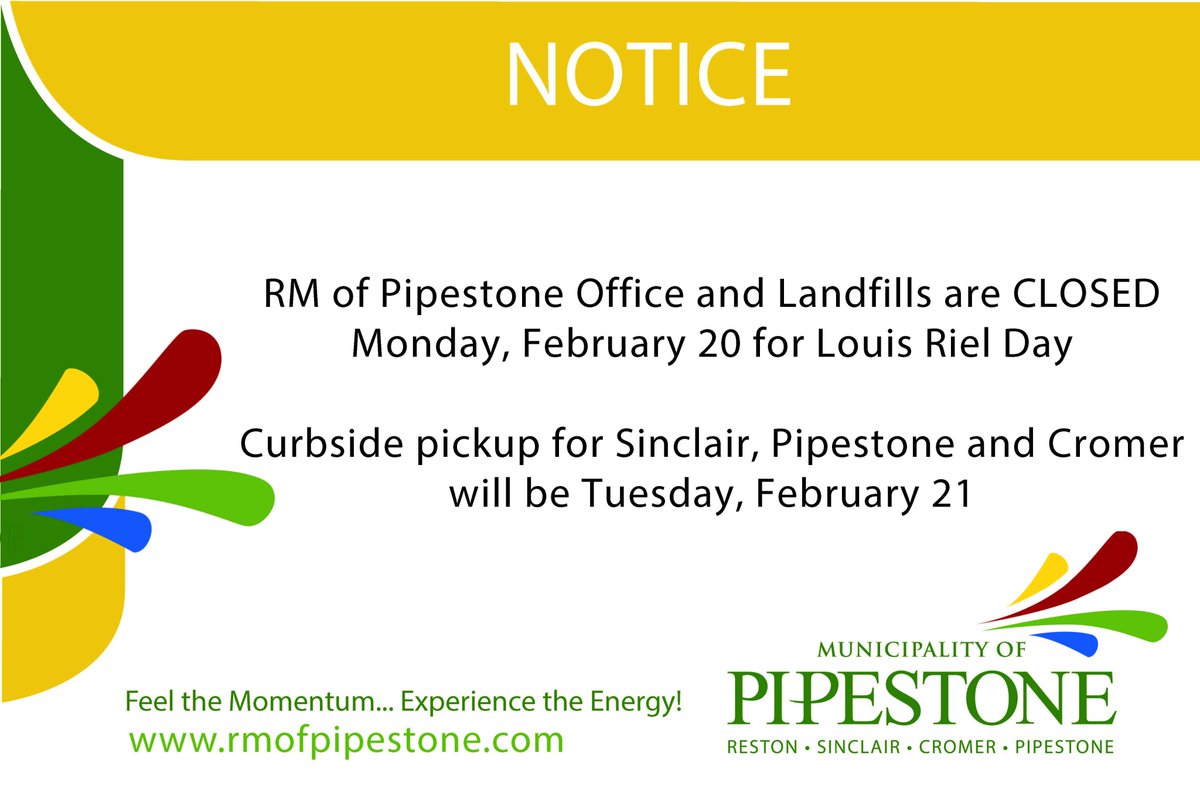 NOTICE

RM of Pipestone Office and Landfills are CLOSED Monday, February 20 for Louis Riel Day

Curbside pickup for Sinclair, Pipestone and Cromer will be Tuesday, February 21

Feel the Momentum... Experience the Energy!
www.rmofpipestone.com

MUNICIPALITY OF
PIPESTONE
RESTON • SINCLAIR • CROMER • PIPESTONE